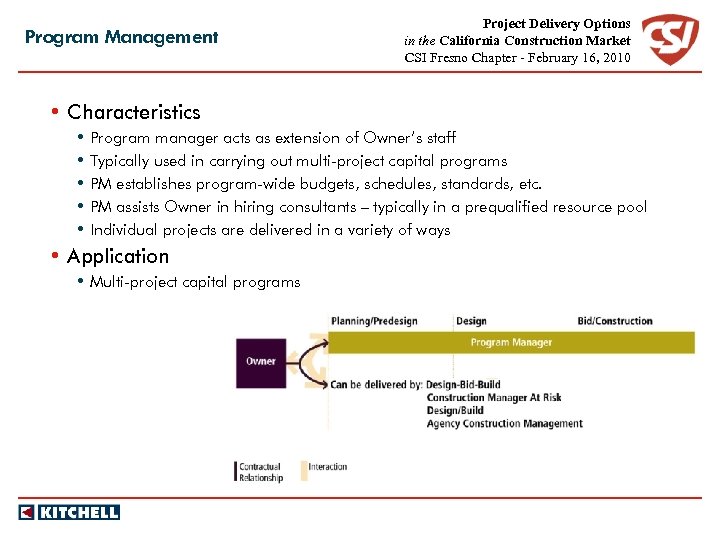 Program Management

Project Delivery Options
in the California Construction Market
CSI Fresno Chapter - February 16, 2010

CSI

• Characteristics
• Program manager acts as extension of Owner's staff
• Typically used in carrying out multi-project capital programs
• PM establishes program-wide budgets, schedules, standards, etc.
• PM assists Owner in hiring consultants – typically in a prequalified resource pool
• Individual projects are delivered in a variety of ways
• Application
• Multi-project capital programs

Planning/Predesign
Design
Bid/Construction
Owner
Program Manager
Can be delivered by: Design-Bid-Build
Construction Manager At Risk
Design/Build
Agency Construction Management

Contractual Relationship
Interaction

KITCHELL